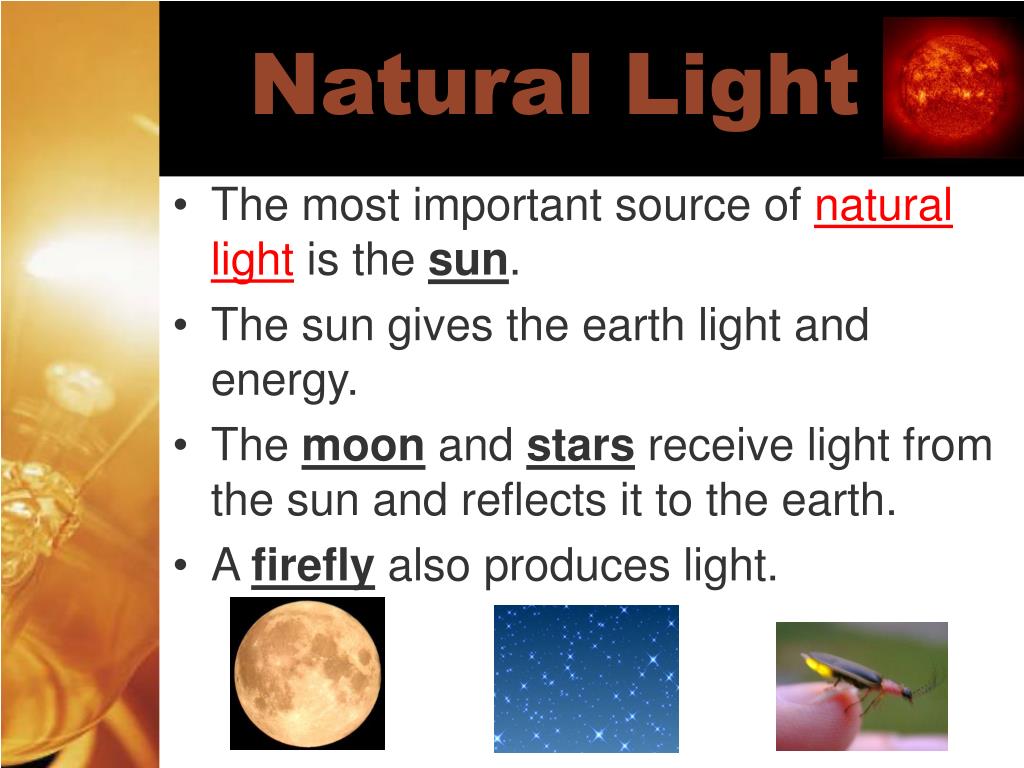 Natural Light

• The most important source of natural light is the sun.
• The sun gives the earth light and energy.
• The moon and stars receive light from the sun and reflects it to the earth.
• A firefly also produces light.